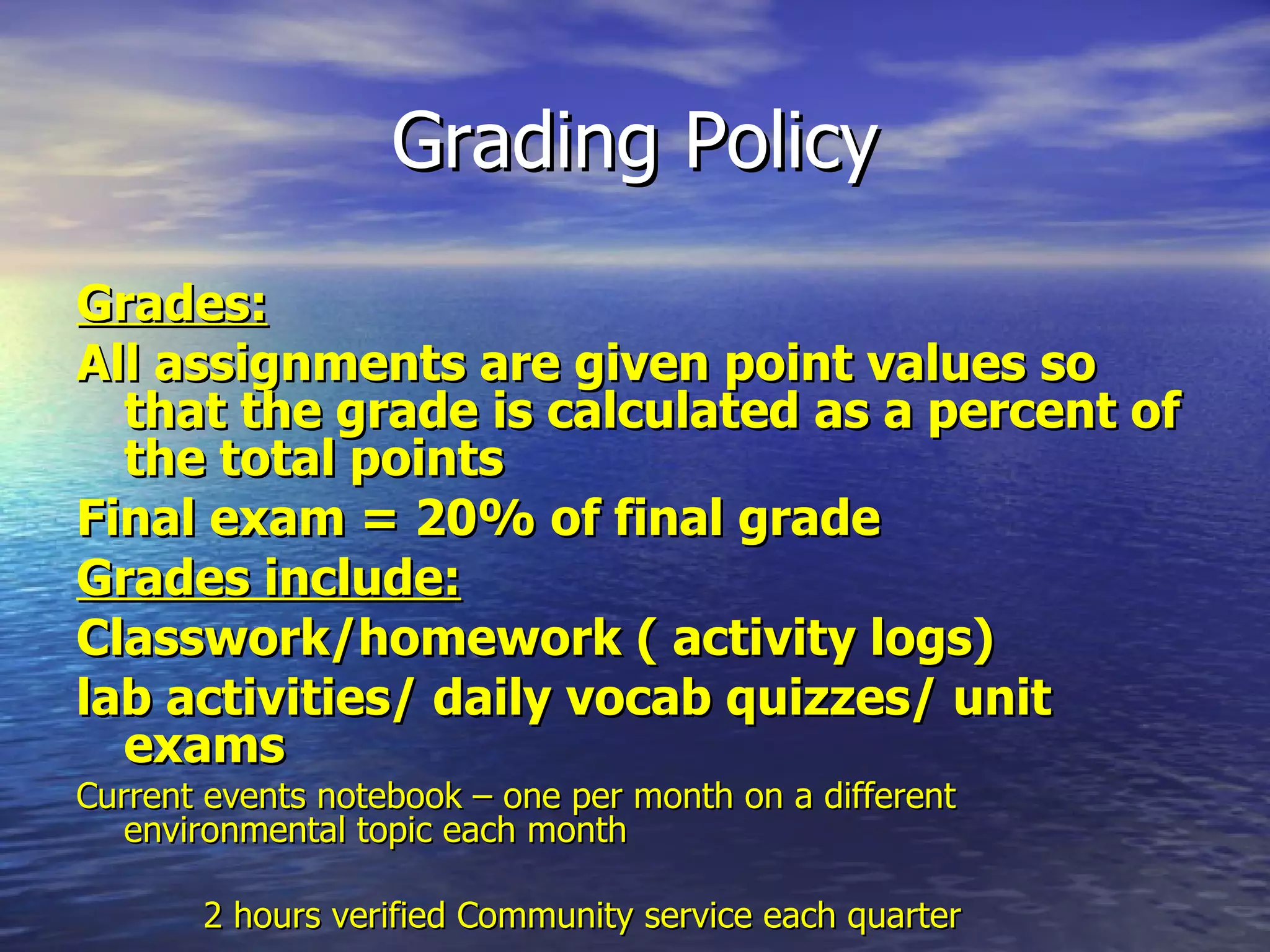 Grading Policy

Grades:

All assignments are given point values so that the grade is calculated as a percent of the total points

Final exam = 20% of final grade

Grades include:

Classwork/homework ( activity logs)

lab activities/ daily vocab quizzes/ unit exams

Current events notebook – one per month on a different environmental topic each month

2 hours verified Community service each quarter